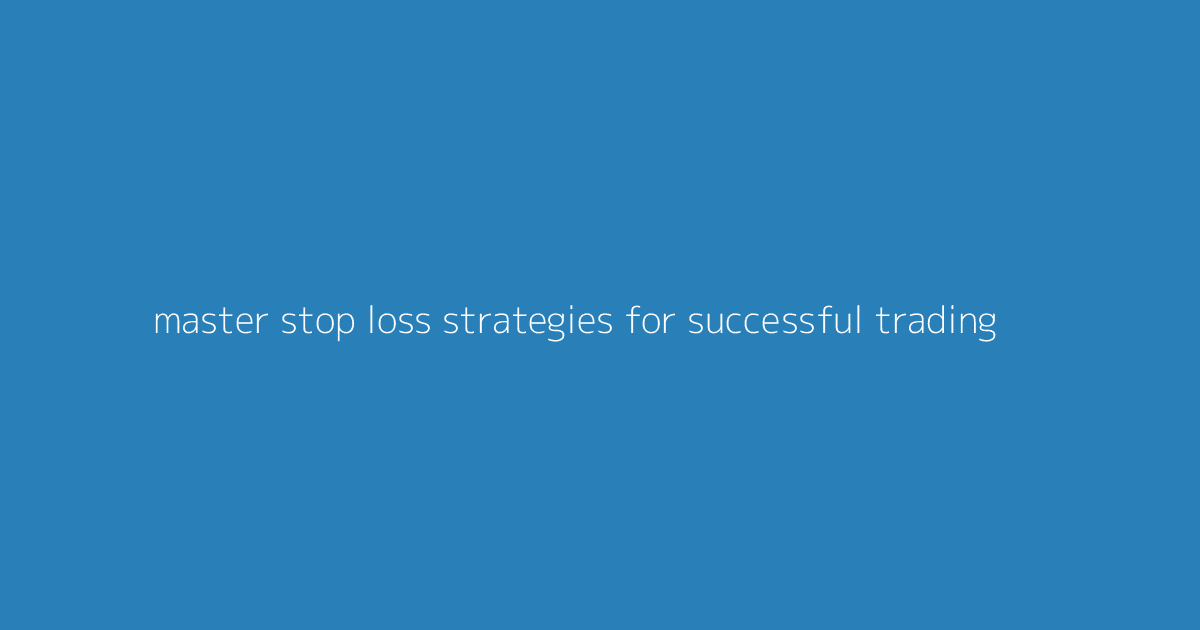 master stop loss strategies for successful trading